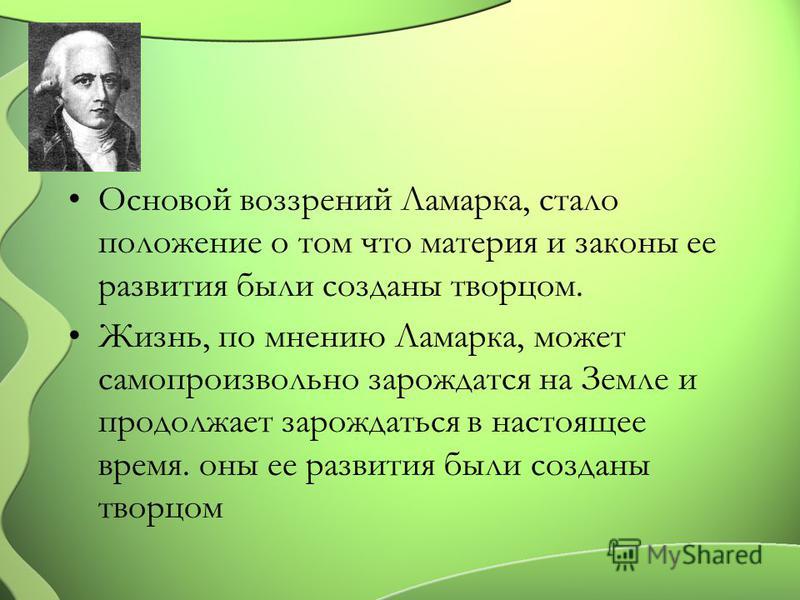 • Основой воззрений Ламарка, стало положение о том что материя и законы ее развития были созданы творцом.

• Жизнь, по мнению Ламарка, может самопроизвольно зарождатся на Земле и продолжает зарождаться в настоящее время. оны ее развития были созданы творцом

MyShared